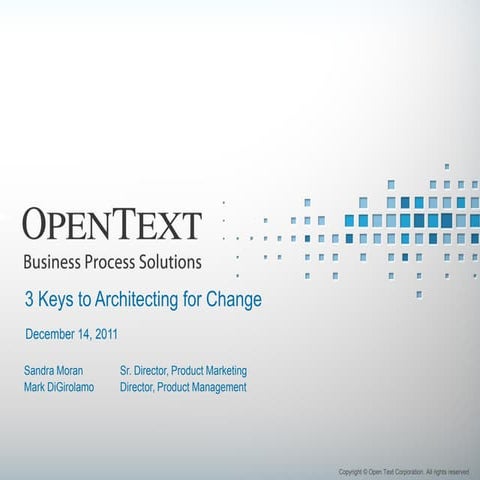 OPENTEXT
Business Process Solutions

3 Keys to Architecting for Change

December 14, 2011

Sandra Moran Sr. Director, Product Marketing
Mark DiGirolamo Director, Product Management

Copyright © Open Text Corporation. All rights reserved.